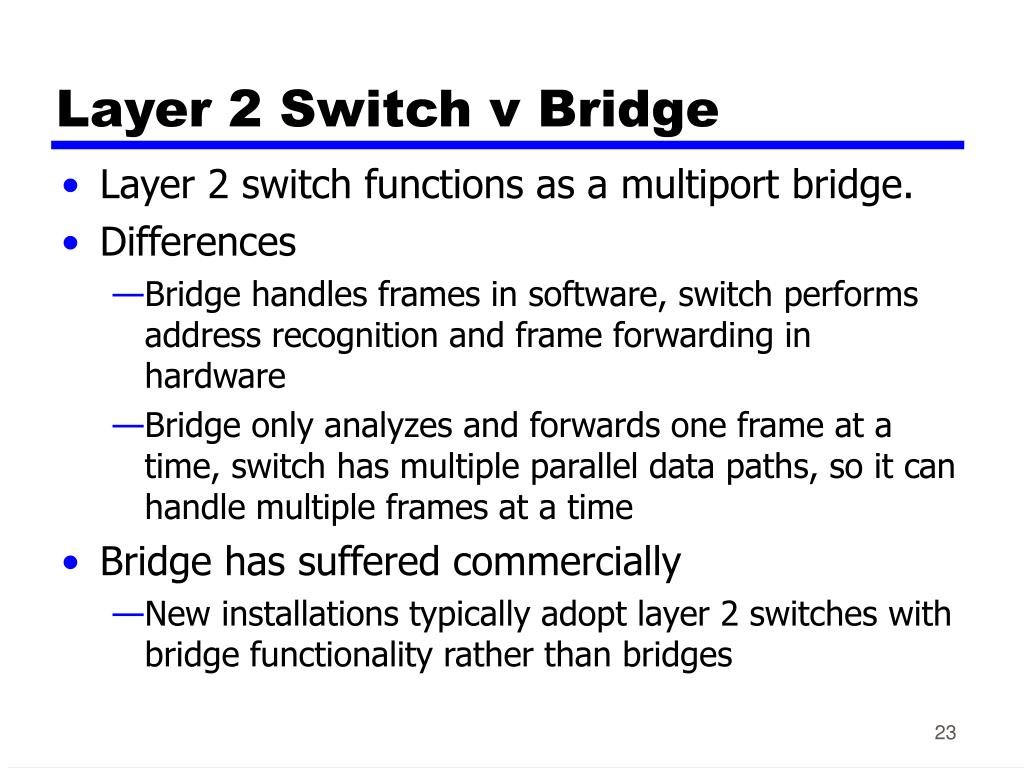 Layer 2 Switch v Bridge

• Layer 2 switch functions as a multiport bridge.
• Differences
—Bridge handles frames in software, switch performs address recognition and frame forwarding in hardware
—Bridge only analyzes and forwards one frame at a time, switch has multiple parallel data paths, so it can handle multiple frames at a time
• Bridge has suffered commercially
—New installations typically adopt layer 2 switches with bridge functionality rather than bridges

23